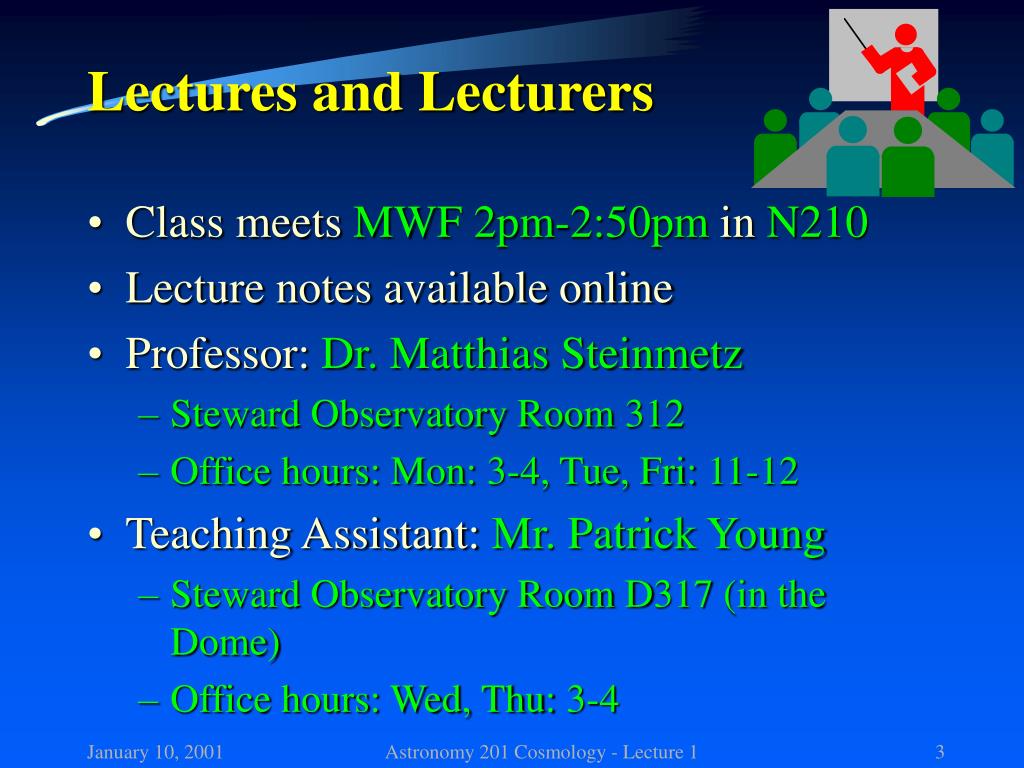 Lectures and Lecturers

• Class meets MWF 2pm-2:50pm in N210
• Lecture notes available online
• Professor: Dr. Matthias Steinmetz
– Steward Observatory Room 312
– Office hours: Mon: 3-4, Tue, Fri: 11-12
• Teaching Assistant: Mr. Patrick Young
– Steward Observatory Room D317 (in the Dome)
– Office hours: Wed, Thu: 3-4

January 10, 2001 Astronomy 201 Cosmology - Lecture 1 3